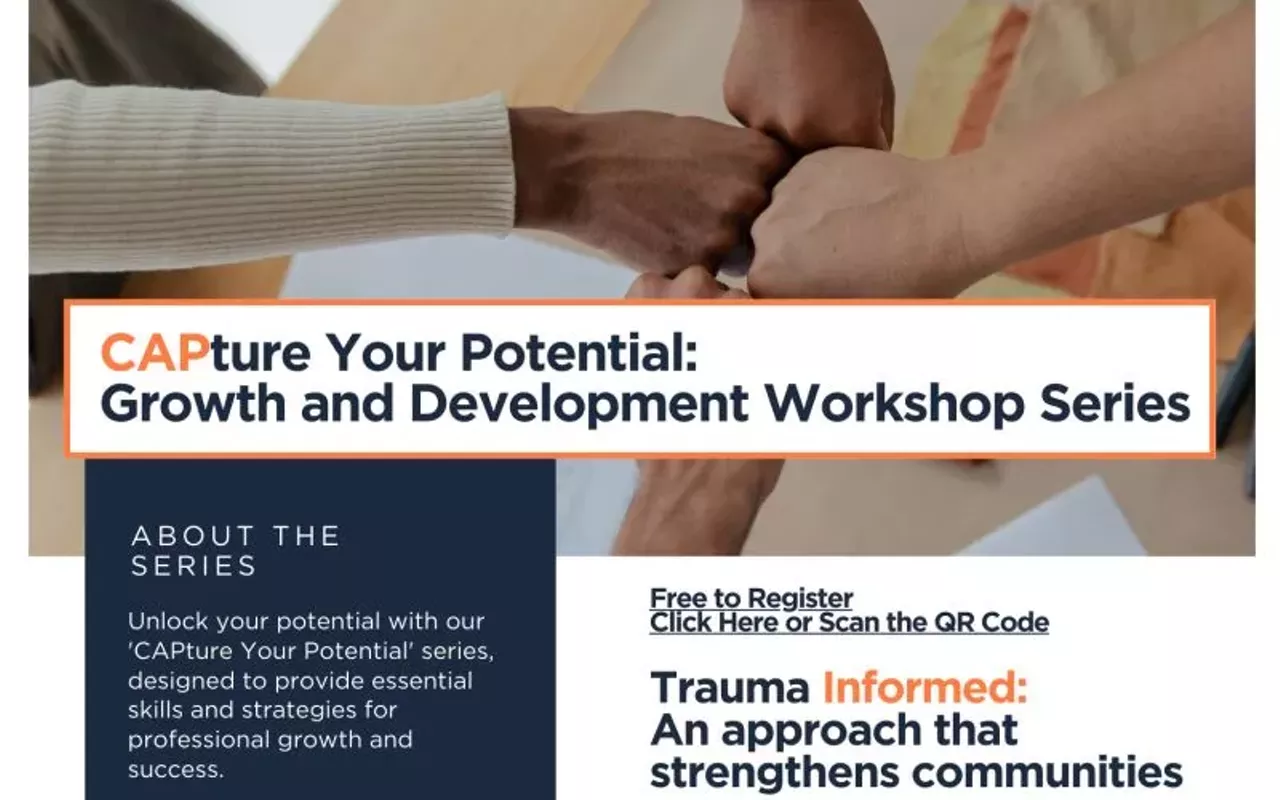 CAPture Your Potential: Growth and Development Workshop Series

ABOUT THE SERIES

Unlock your potential with our 'CAPture Your Potential' series, designed to provide essential skills and strategies for professional growth and success.

Free to Register
Click Here or Scan the QR Code

Trauma Informed: An approach that strengthens communities